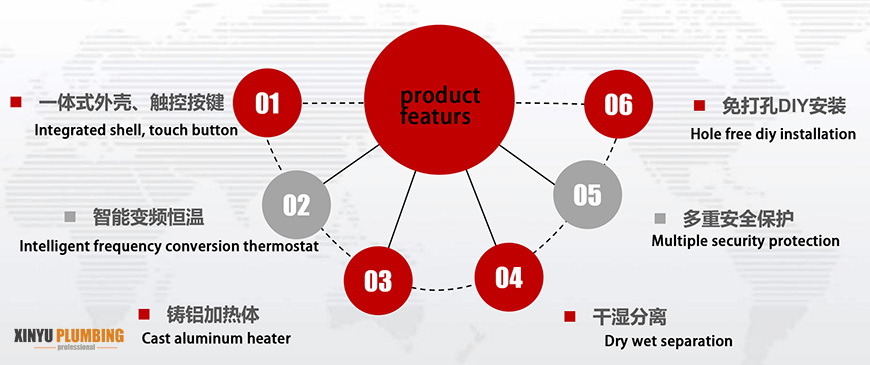 product featurs

01
一体式外壳、触控按键
Integrated shell, touch button

02
智能变频恒温
Intelligent frequency conversion thermostat

03
铸铝加热体
Cast aluminum heater

04
干湿分离
Dry wet separation

05
多重安全保护
Multiple security protection

06
免打孔DIY安装
Hole free diy installation

XINYU PLUMBING
professional